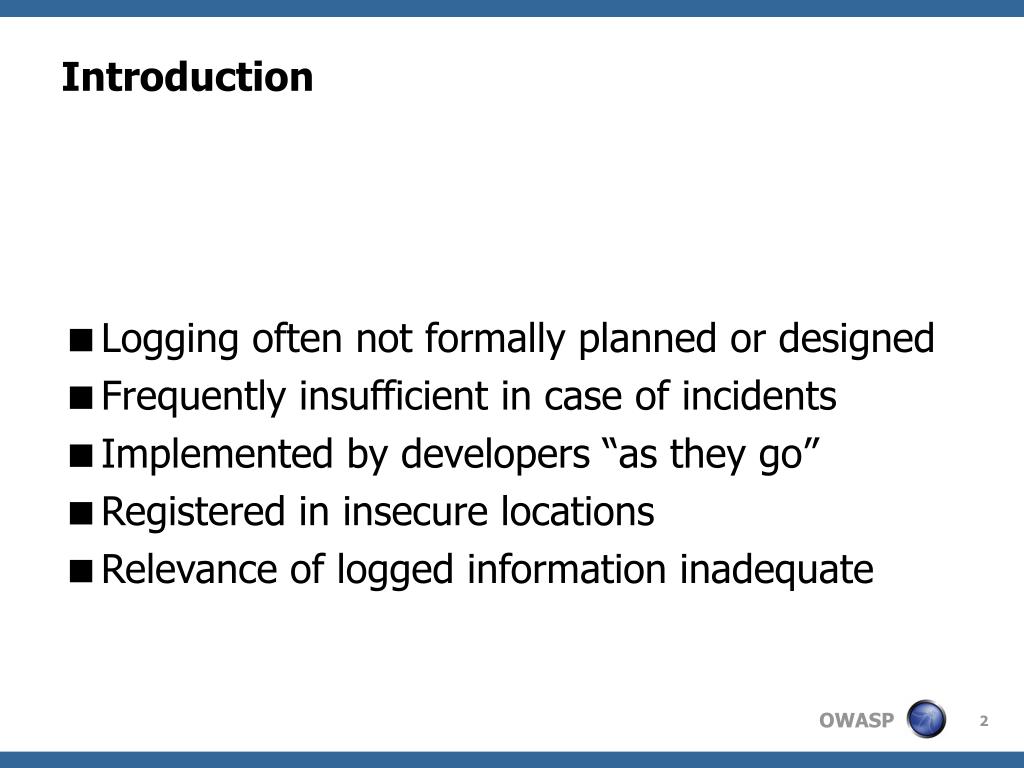 Introduction

■ Logging often not formally planned or designed
■ Frequently insufficient in case of incidents
■ Implemented by developers “as they go”
■ Registered in insecure locations
■ Relevance of logged information inadequate

OWASP

2